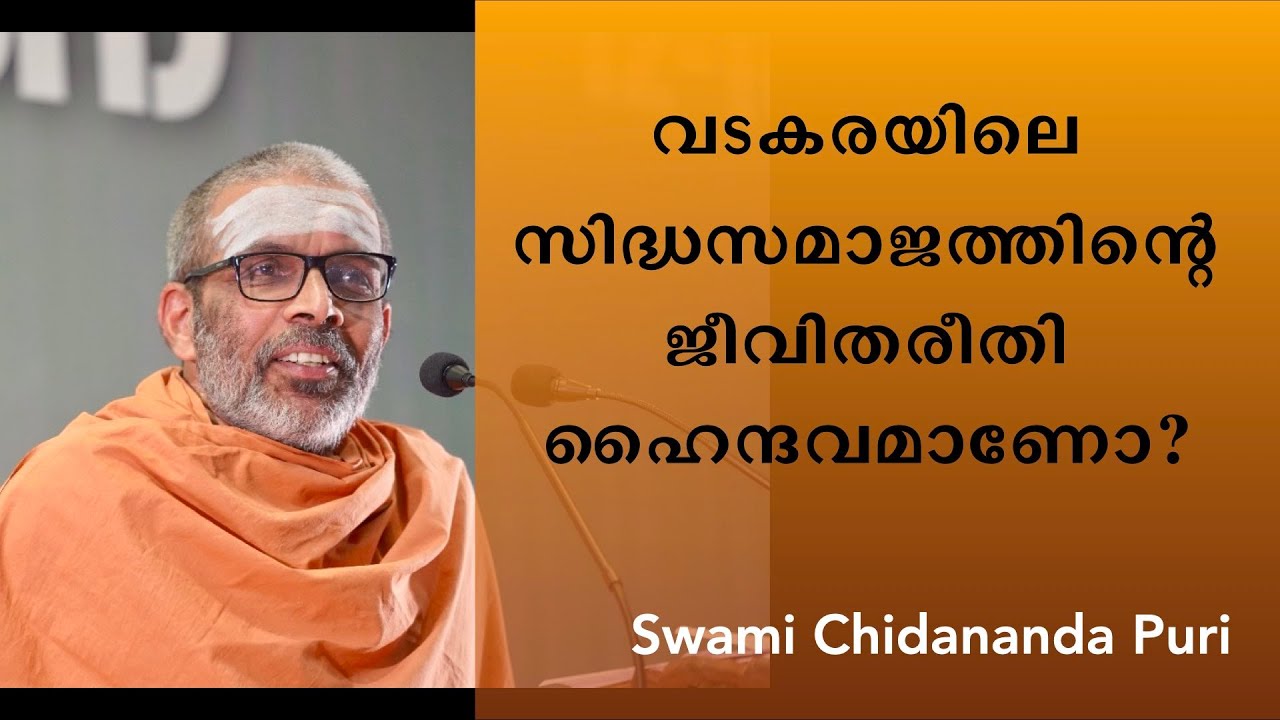 വടകരയിലെ സിദ്ധസമാജത്തിന്റെ ജീവിതരീതി ഹൈന്ദവമാണോ?

Swami Chidananda Puri